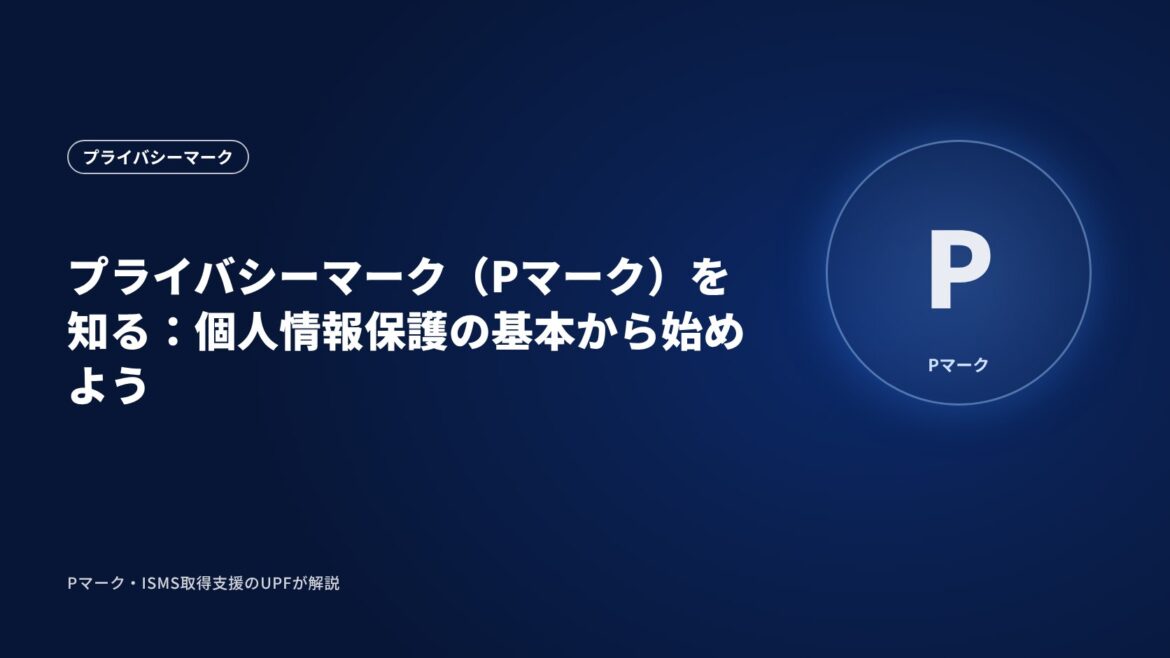 プライバシーマーク

プライバシーマーク（Pマーク）を知る：個人情報保護の基本から始めよう

P

Pマーク

Pマーク・ISMS取得支援のUPFが解説